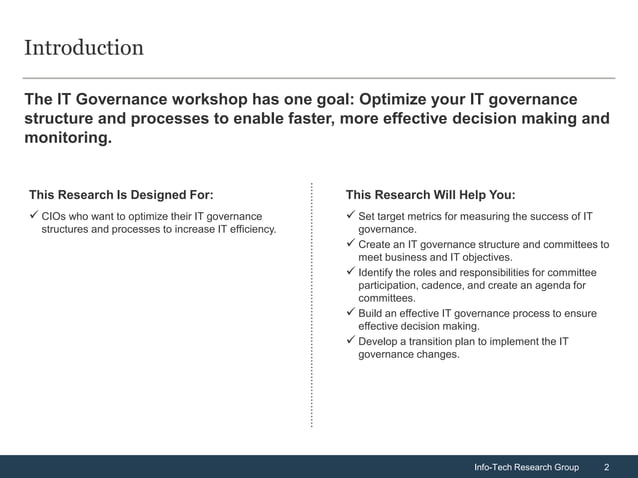 Introduction

The IT Governance workshop has one goal: Optimize your IT governance structure and processes to enable faster, more effective decision making and monitoring.

This Research Is Designed For:

✓ CIOs who want to optimize their IT governance structures and processes to increase IT efficiency.

This Research Will Help You:

✓ Set target metrics for measuring the success of IT governance.
✓ Create an IT governance structure and committees to meet business and IT objectives.
✓ Identify the roles and responsibilities for committee participation, cadence, and create an agenda for committees.
✓ Build an effective IT governance process to ensure effective decision making.
✓ Develop a transition plan to implement the IT governance changes.

Info-Tech Research Group 2